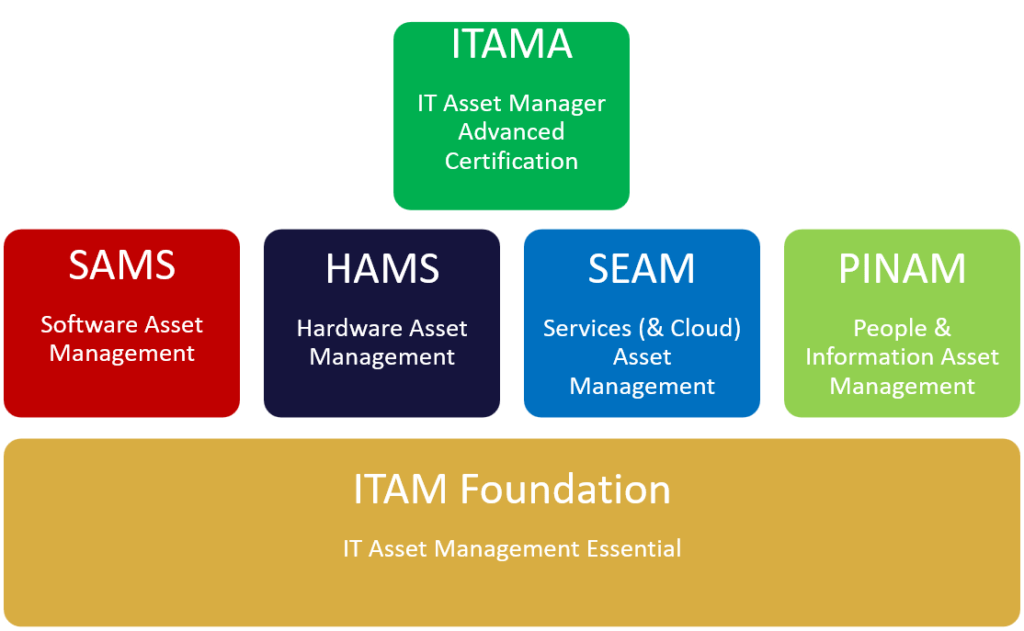 ITAMA

IT Asset Manager Advanced Certification

SAMS

Software Asset Management

HAMS

Hardware Asset Management

SEAM

Services (& Cloud) Asset Management

PINAM

People & Information Asset Management

ITAM Foundation

IT Asset Management Essential